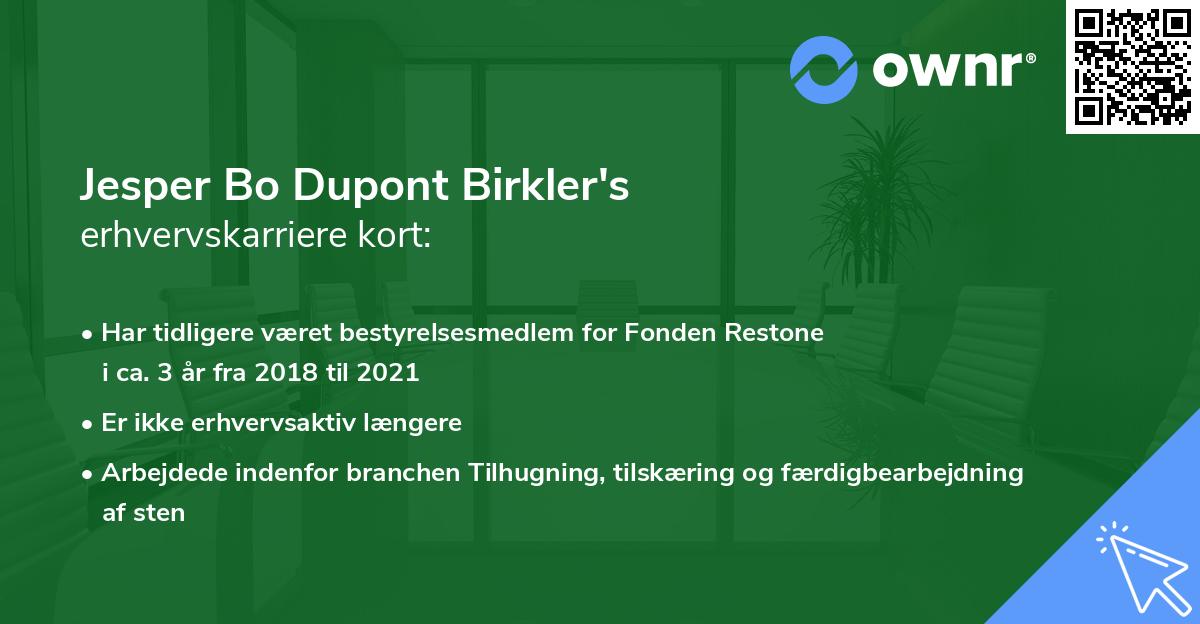 ownr®

Jesper Bo Dupont Birkler's
erhvervskarriere kort:

• Har tidligere været bestyrelsesmedlem for Fonden Restone i ca. 3 år fra 2018 til 2021

• Er ikke erhvervsaktiv længere

• Arbejdede indenfor branchen Tilhugning, tilskæring og færdigbearbejdning af sten